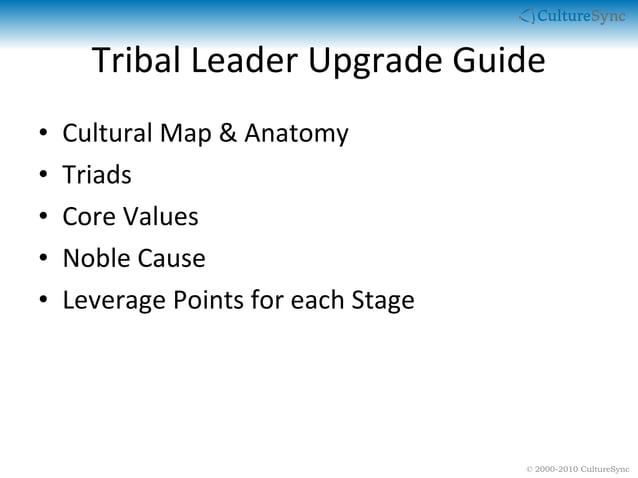 CultureSync

Tribal Leader Upgrade Guide

• Cultural Map & Anatomy
• Triads
• Core Values
• Noble Cause
• Leverage Points for each Stage

© 2000-2010 CultureSync